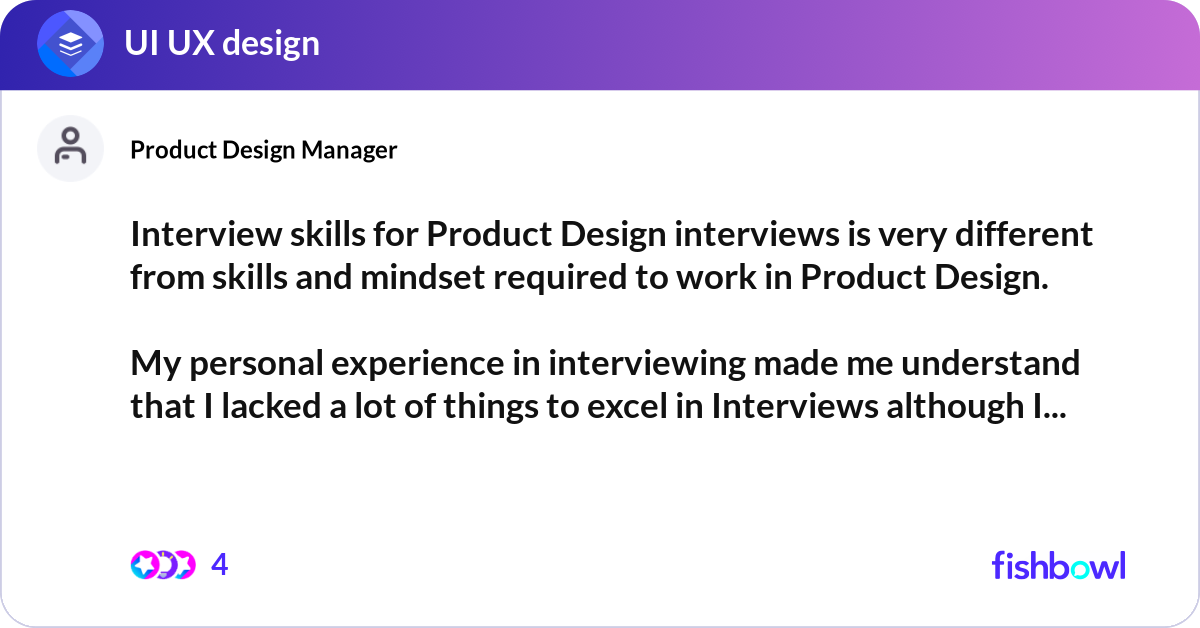 UI UX design

Product Design Manager

Interview skills for Product Design interviews is very different from skills and mindset required to work in Product Design.

My personal experience in interviewing made me understand that I lacked a lot of things to excel in Interviews although I...

4

fishbowl